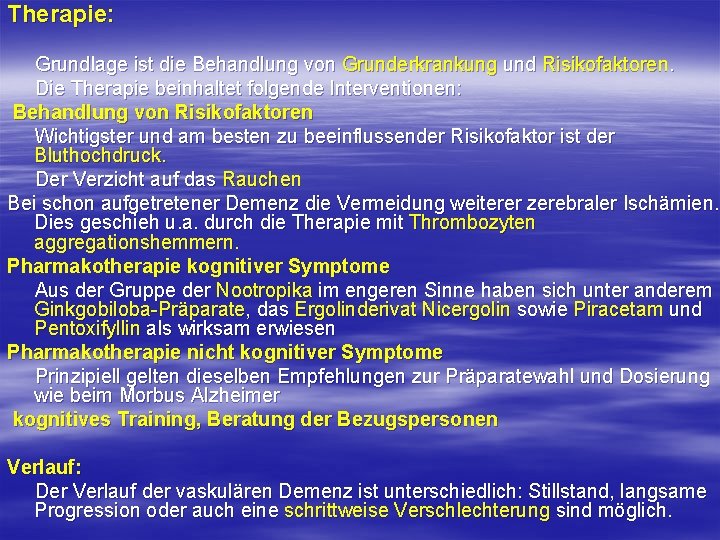 Therapie:

Grundlage ist die Behandlung von Grunderkrankung und Risikofaktoren.
Die Therapie beinhaltet folgende Interventionen:

Behandlung von Risikofaktoren

Wichtigster und am besten zu beeinflussender Risikofaktor ist der Bluthochdruck.

Der Verzicht auf das Rauchen

Bei schon aufgetretener Demenz die Vermeidung weiterer zerebraler Ischämien. Dies geschieh u.a. durch die Therapie mit Thrombozyten aggregationshemmern.

Pharmakotherapie kognitiver Symptome

Aus der Gruppe der Nootropika im engeren Sinne haben sich unter anderem Ginkgobiloba-Präparate, das Ergolinderivat Nicergolin sowie Piracetam und Pentoxifyllin als wirksam erwiesen

Pharmakotherapie nicht kognitiver Symptome

Prinzipiell gelten dieselben Empfehlungen zur Präparatewahl und Dosierung wie beim Morbus Alzheimer

kognitives Training, Beratung der Bezugspersonen

Verlauf:

Der Verlauf der vaskulären Demenz ist unterschiedlich: Stillstand, langsame Progression oder auch eine schrittweise Verschlechterung sind möglich.